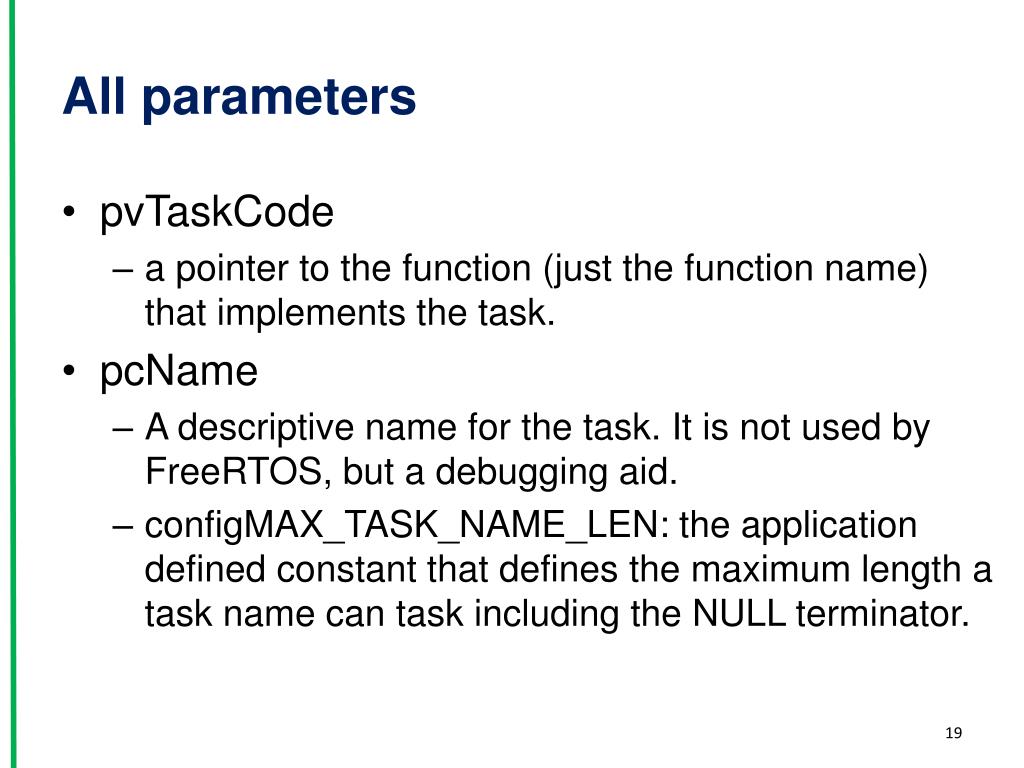 All parameters

• pvTaskCode
  – a pointer to the function (just the function name) that implements the task.
• pcName
  – A descriptive name for the task. It is not used by FreeRTOS, but a debugging aid.
  – configMAX_TASK_NAME_LEN: the application defined constant that defines the maximum length a task name can task including the NULL terminator.

19